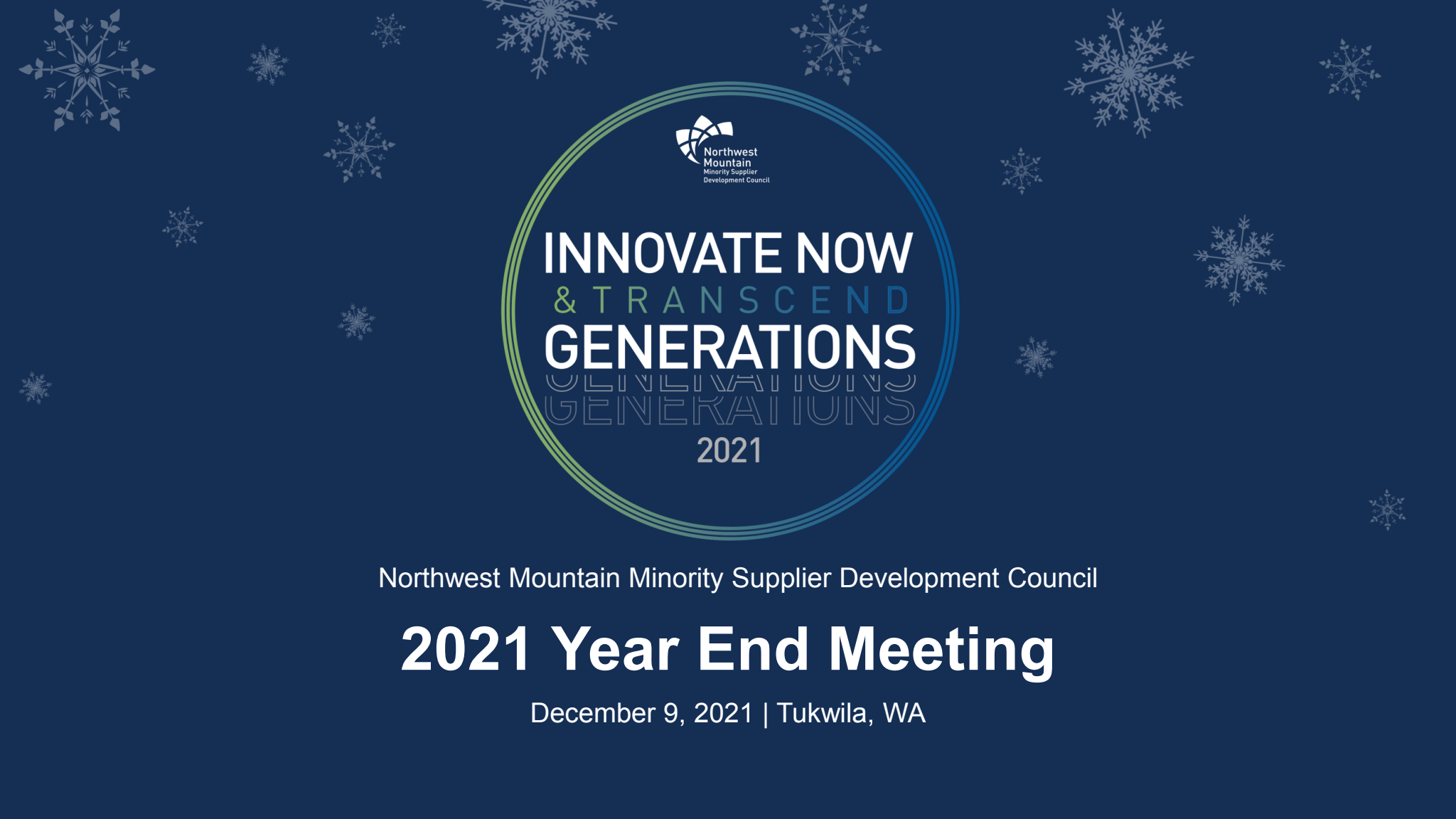 Northwest Mountain Minority Supplier Development Council

INNOVATE NOW
& TRANSCEND
GENERATIONS
GENERATIONS
GENERATIONS
2021

Northwest Mountain Minority Supplier Development Council

2021 Year End Meeting

December 9, 2021 | Tukwila, WA